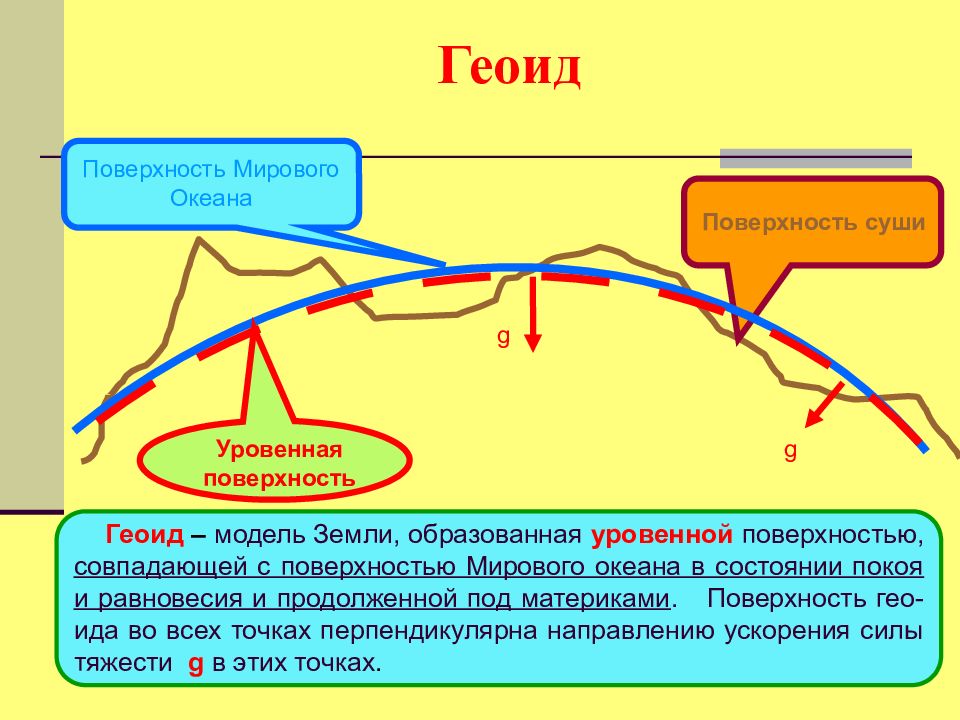 Геоид

Поверхность Мирового Океана

Поверхность суши

g

g

Уровенная поверхность

Геоид – модель Земли, образованная уровенной поверхностью, совпадающей с поверхностью Мирового океана в состоянии покоя и равновесия и продолженной под материками. Поверхность геоида во всех точках перпендикулярна направлению ускорения силы тяжести g в этих точках.